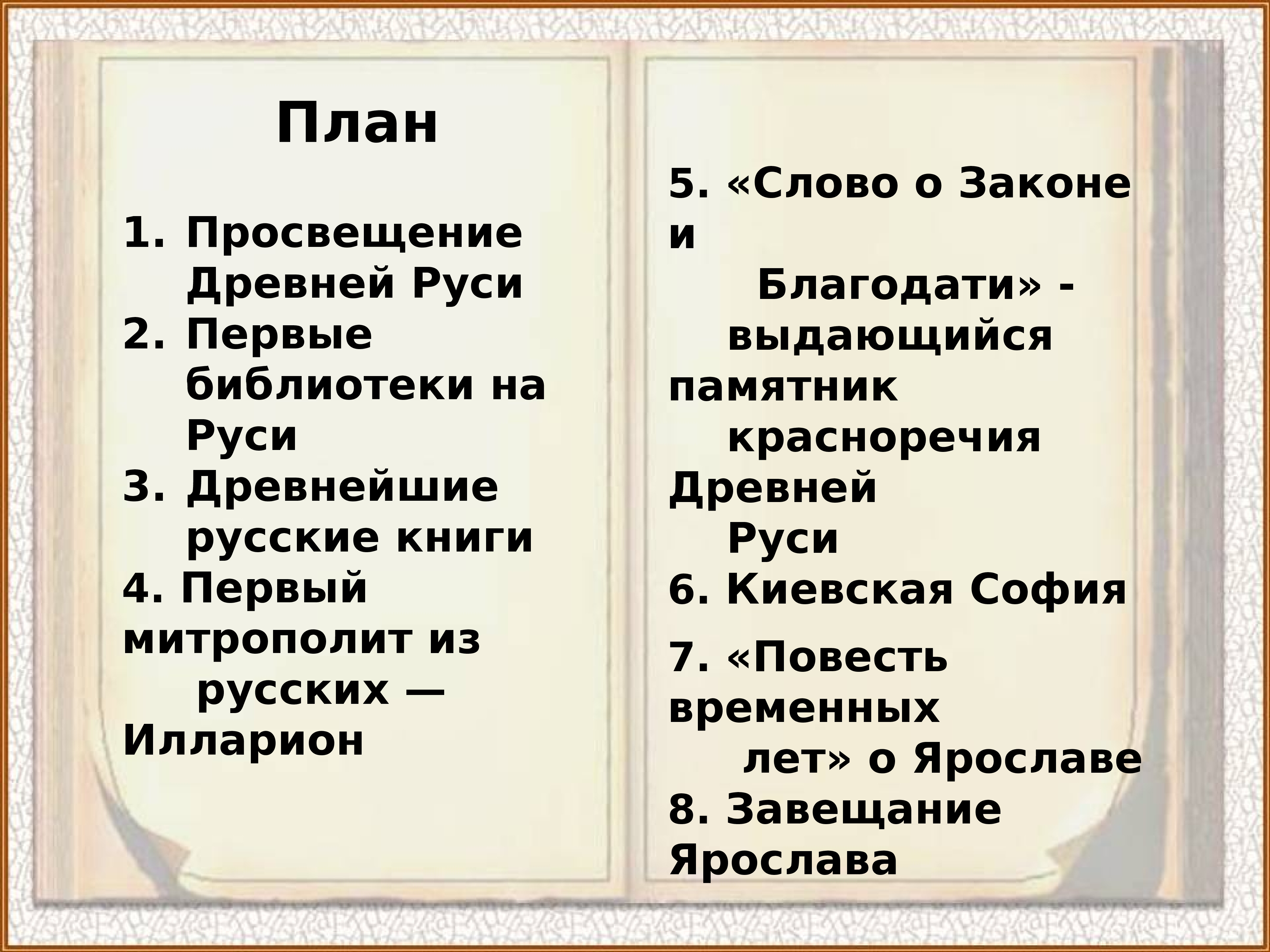 План

1. Просвещение Древней Руси
2. Первые библиотеки на Руси
3. Древнейшие русские книги
4. Первый митрополит из русских — Илларион

5. «Слово о Законе и Благодати» - выдающийся памятник красноречия Древней Руси
6. Киевская София
7. «Повесть временных лет» о Ярославе
8. Завещание Ярослава